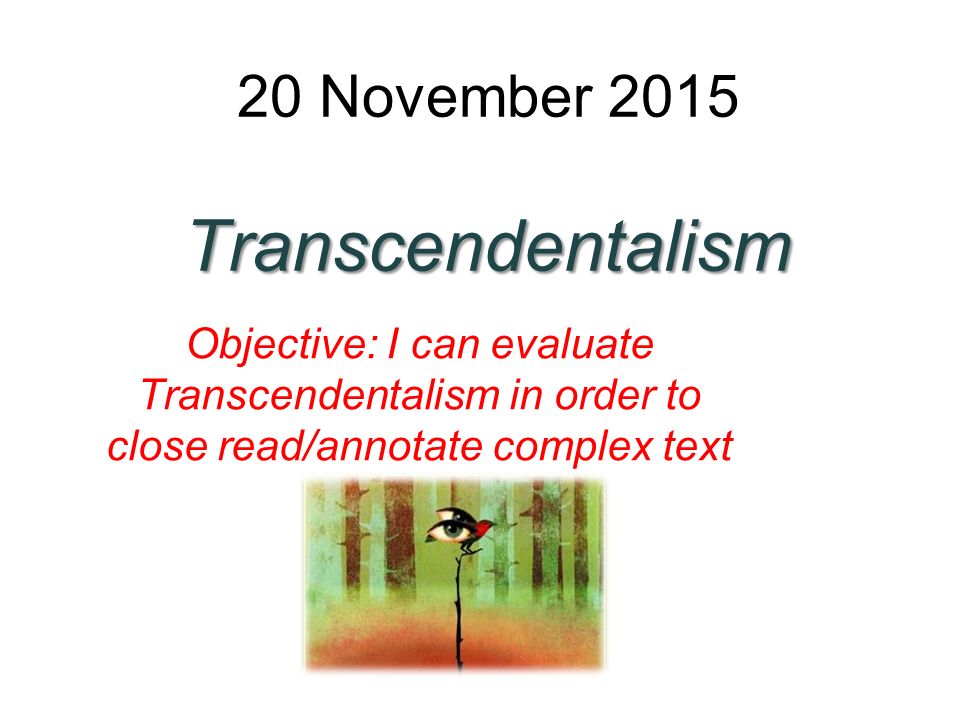 20 November 2015

Transcendentalism

Objective: I can evaluate Transcendentalism in order to close read/annotate complex text